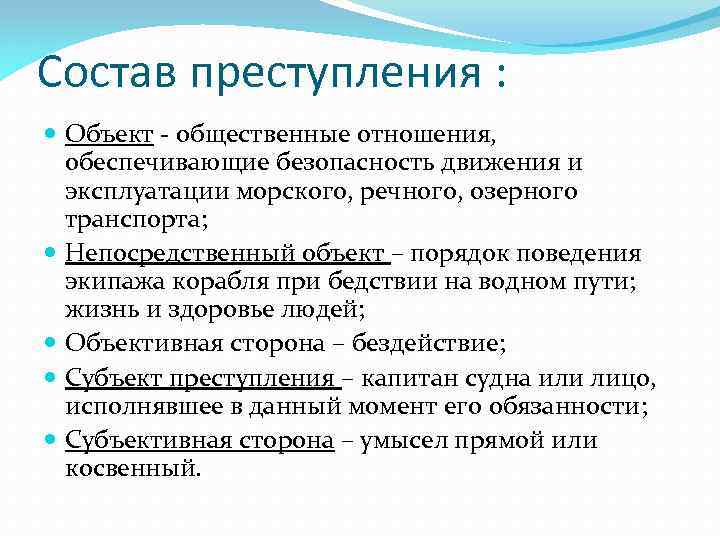 Состав преступления :

Объект - общественные отношения, обеспечивающие безопасность движения и эксплуатации морского, речного, озерного транспорта;

Непосредственный объект – порядок поведения экипажа корабля при бедствии на водном пути; жизнь и здоровье людей;

Объективная сторона – бездействие;

Субъект преступления – капитан судна или лицо, исполнявшее в данный момент его обязанности;

Субъективная сторона – умысел прямой или косвенный.